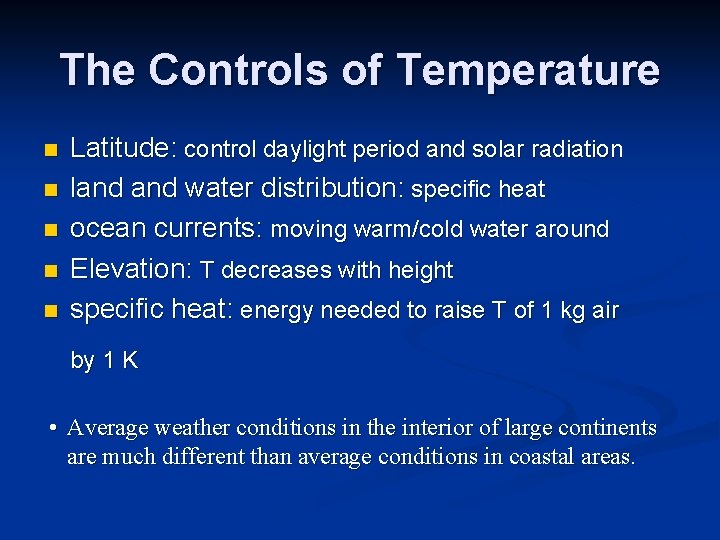 The Controls of Temperature

- Latitude: control daylight period and solar radiation
- land and water distribution: specific heat
- ocean currents: moving warm/cold water around
- Elevation: T decreases with height
- specific heat: energy needed to raise T of 1 kg air

by 1 K

• Average weather conditions in the interior of large continents are much different than average conditions in coastal areas.